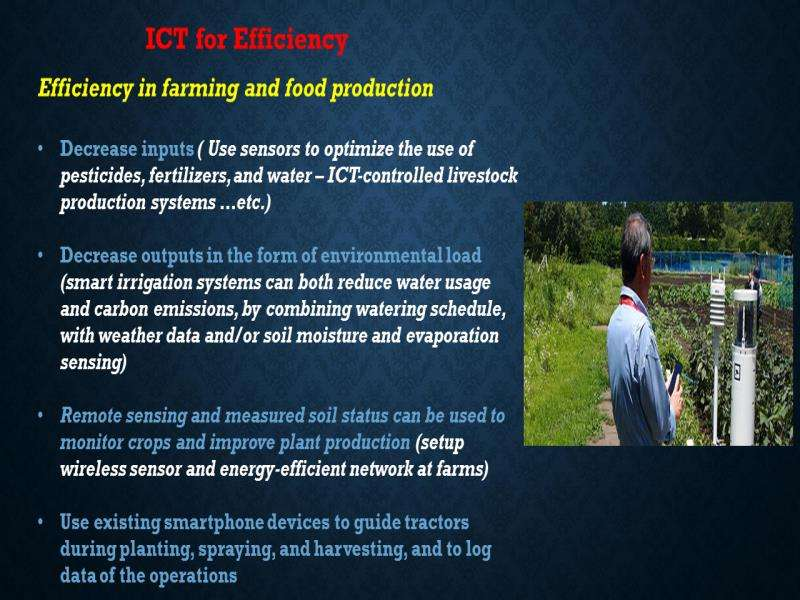 ICT for Efficiency

Efficiency in farming and food production

• Decrease inputs ( Use sensors to optimize the use of pesticides, fertilizers, and water – ICT-controlled livestock production systems …etc.)

• Decrease outputs in the form of environmental load (smart irrigation systems can both reduce water usage and carbon emissions, by combining watering schedule, with weather data and/or soil moisture and evaporation sensing)

• Remote sensing and measured soil status can be used to monitor crops and improve plant production (setup wireless sensor and energy-efficient network at farms)

• Use existing smartphone devices to guide tractors during planting, spraying, and harvesting, and to log data of the operations